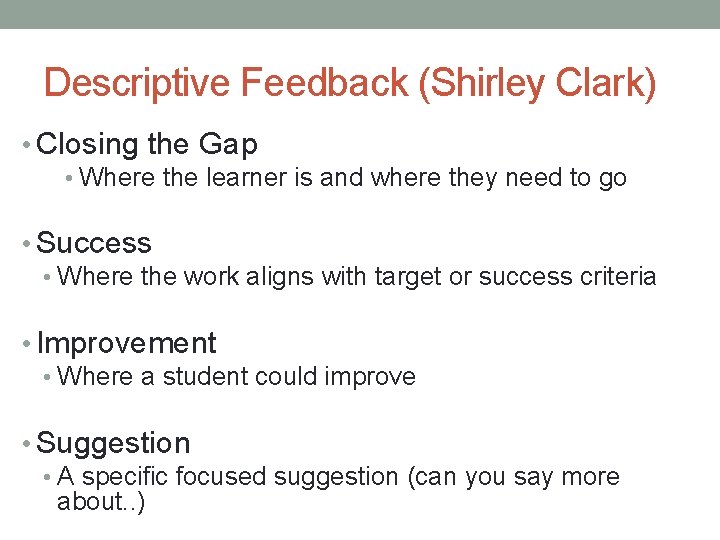 Descriptive Feedback (Shirley Clark)

• Closing the Gap
  • Where the learner is and where they need to go

• Success
  • Where the work aligns with target or success criteria

• Improvement
  • Where a student could improve

• Suggestion
  • A specific focused suggestion (can you say more about..)